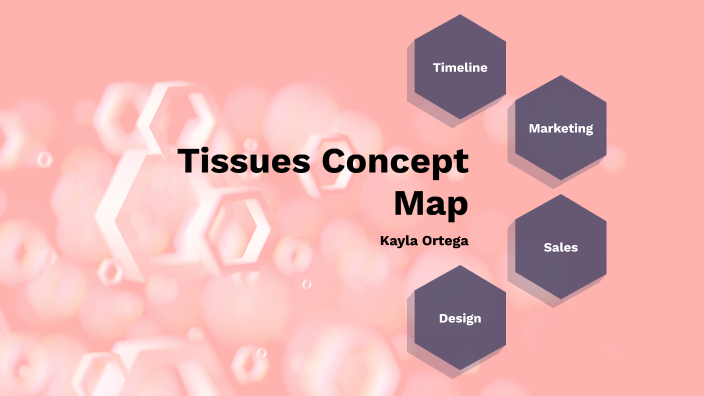 Tissues Concept Map

Kayla Ortega

Timeline

Marketing

Sales

Design